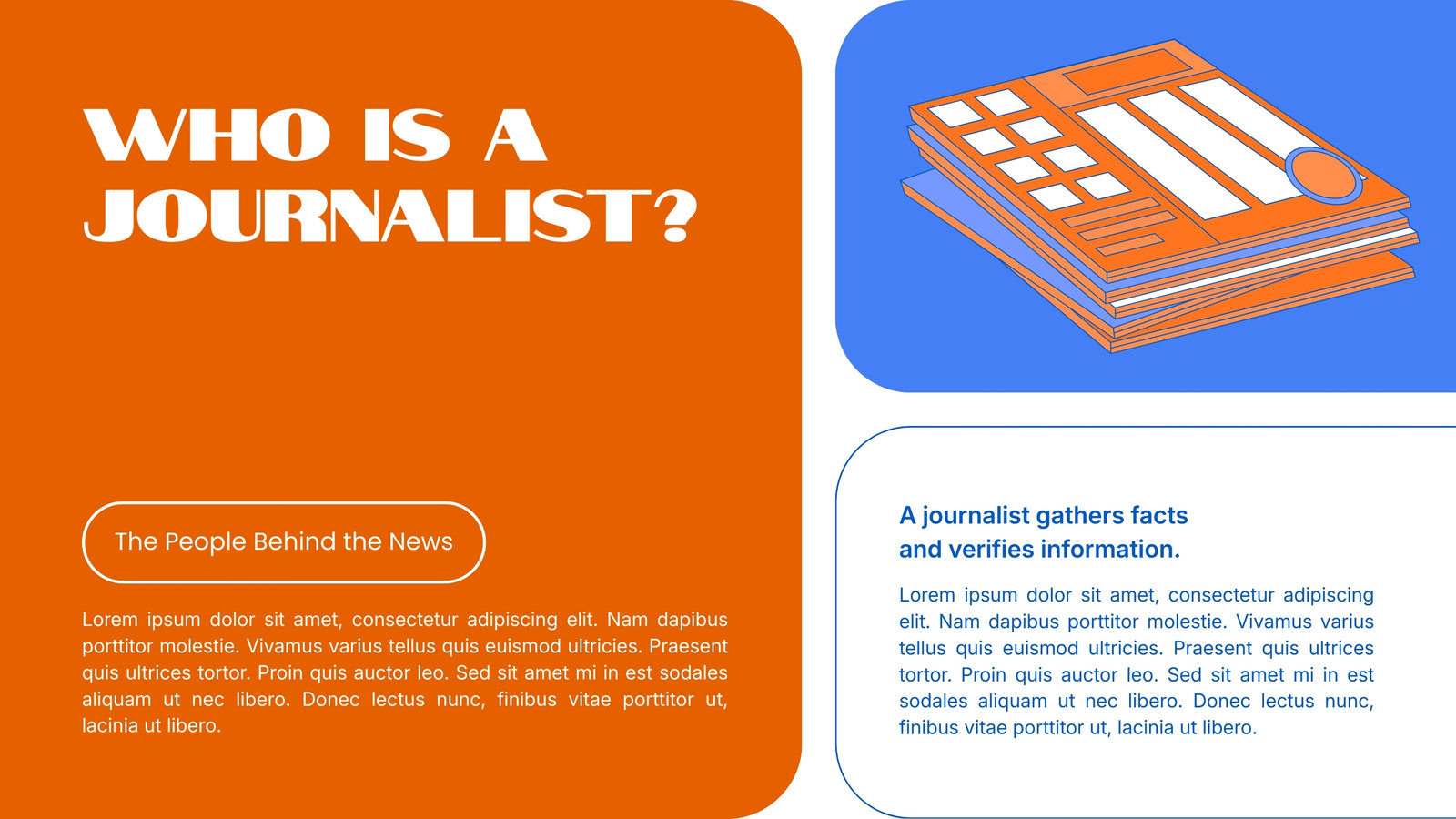 WHO IS A JOURNALIST?

The People Behind the News

Lorem ipsum dolor sit amet, consectetur adipiscing elit. Nam dapibus porttitor molestie. Vivamus varius tellus quis euismod ultricies. Praesent quis ultrices tortor. Proin quis auctor leo. Sed sit amet mi in est sodales aliquam ut nec libero. Donec lectus nunc, finibus vitae porttitor ut, lacinia ut libero.

A journalist gathers facts and verifies information.

Lorem ipsum dolor sit amet, consectetur adipiscing elit. Nam dapibus porttitor molestie. Vivamus varius tellus quis euismod ultricies. Praesent quis ultrices tortor. Proin quis auctor leo. Sed sit amet mi in est sodales aliquam ut nec libero. Donec lectus nunc, finibus vitae porttitor ut, lacinia ut libero.